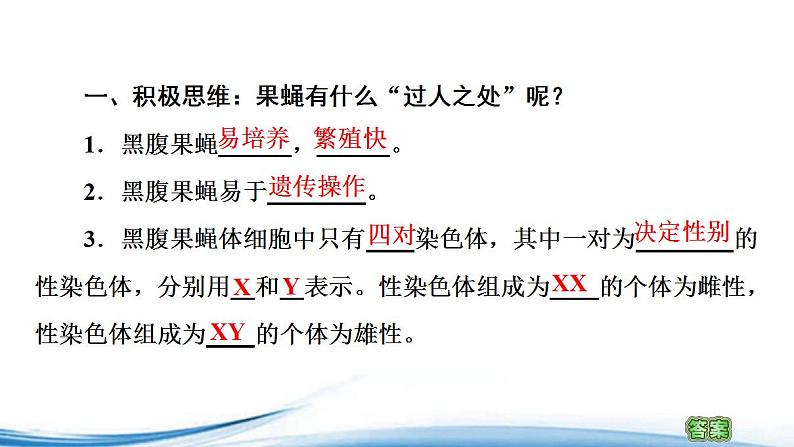 一、积极思维：果蝇有什么“过人之处”呢？

1．黑腹果蝇易培养，繁殖快。

2．黑腹果蝇易于遗传操作。

3．黑腹果蝇体细胞中只有四对染色体，其中一对为决定性别的性染色体，分别用X和Y表示。性染色体组成为XX的个体为雌性，性染色体组成为XY的个体为雄性。

答案